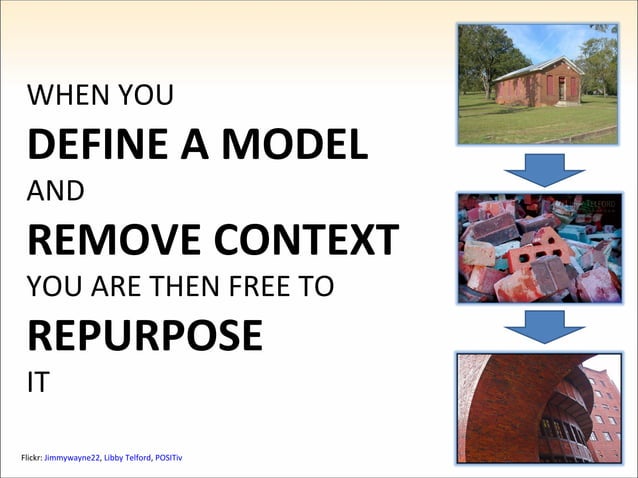 WHEN YOU

DEFINE A MODEL

AND

REMOVE CONTEXT

YOU ARE THEN FREE TO

REPURPOSE

IT

TELFORD

Flickr: Jimmywayne22, Libby Telford, POSITiv